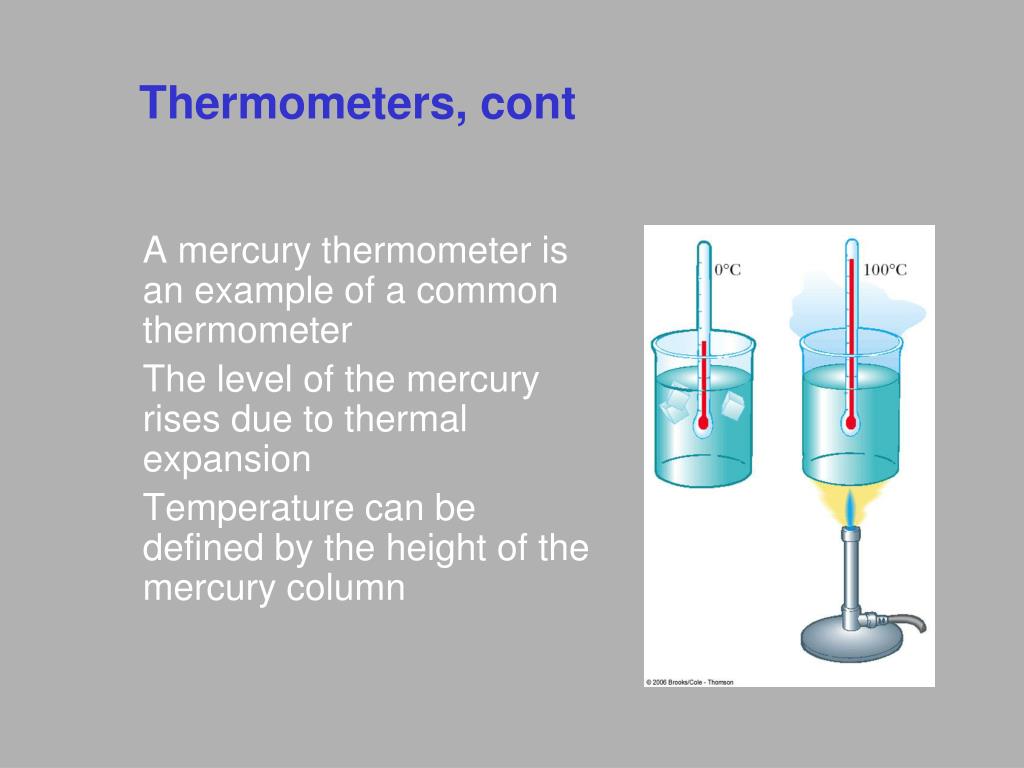 Thermometers, cont

A mercury thermometer is an example of a common thermometer

The level of the mercury rises due to thermal expansion

Temperature can be defined by the height of the mercury column

0°C

100°C

© 2006 Brooks/Cole - Thomson